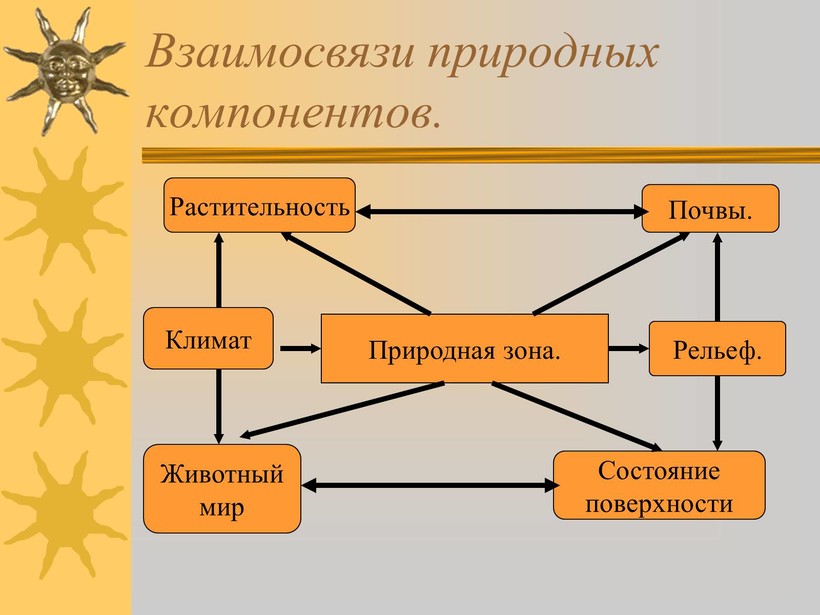 Взаимосвязи природных компонентов.

Растительность

Почвы.

Климат

Природная зона.

Рельеф.

Животный мир

Состояние поверхности